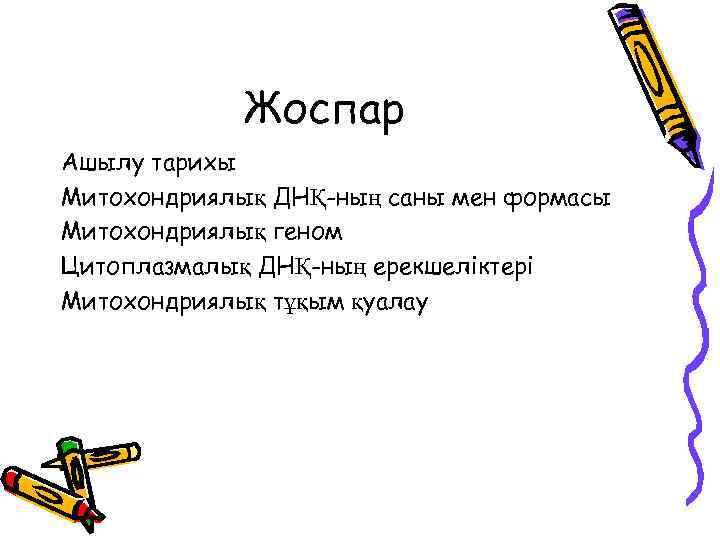 Жоспар

Ашылу тарихы
Митохондриялық ДНҚ-ның саны мен формасы
Митохондриялық геном
Цитоплазмалық ДНҚ-ның ерекшеліктері
Митохондриялық тұқым қуалау